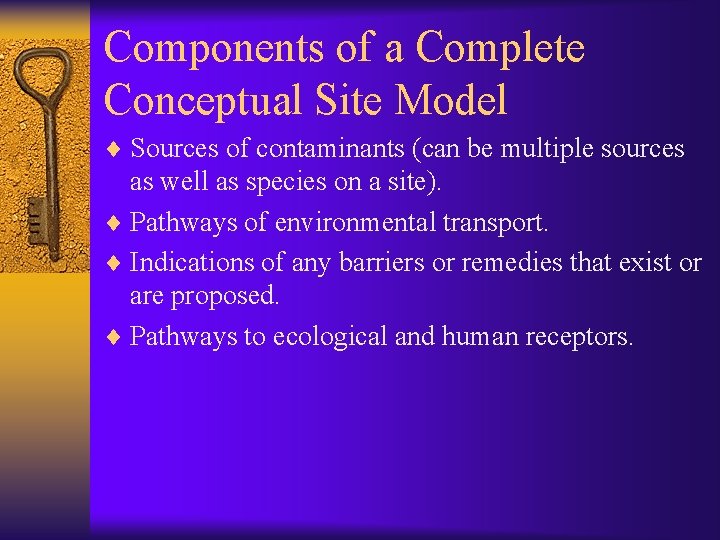 Components of a Complete Conceptual Site Model

♦ Sources of contaminants (can be multiple sources as well as species on a site).

♦ Pathways of environmental transport.

♦ Indications of any barriers or remedies that exist or are proposed.

♦ Pathways to ecological and human receptors.